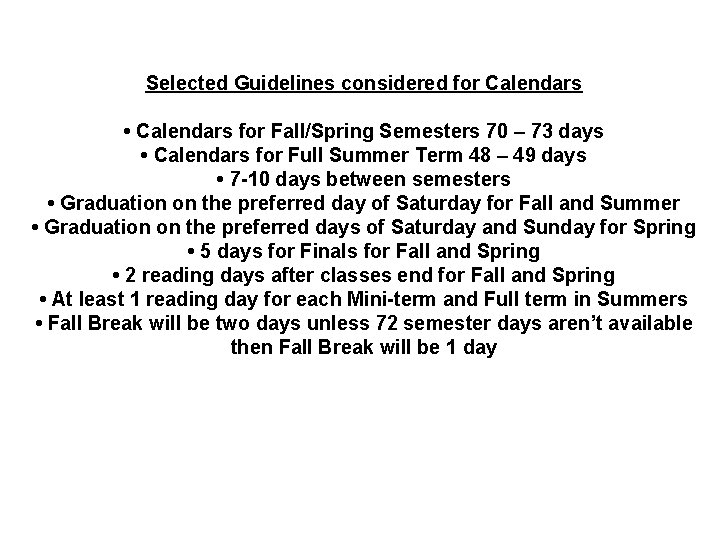 Selected Guidelines considered for Calendars

• Calendars for Fall/Spring Semesters 70 – 73 days
• Calendars for Full Summer Term 48 – 49 days
• 7-10 days between semesters
• Graduation on the preferred day of Saturday for Fall and Summer
• Graduation on the preferred days of Saturday and Sunday for Spring
• 5 days for Finals for Fall and Spring
• 2 reading days after classes end for Fall and Spring
• At least 1 reading day for each Mini-term and Full term in Summers
• Fall Break will be two days unless 72 semester days aren't available then Fall Break will be 1 day